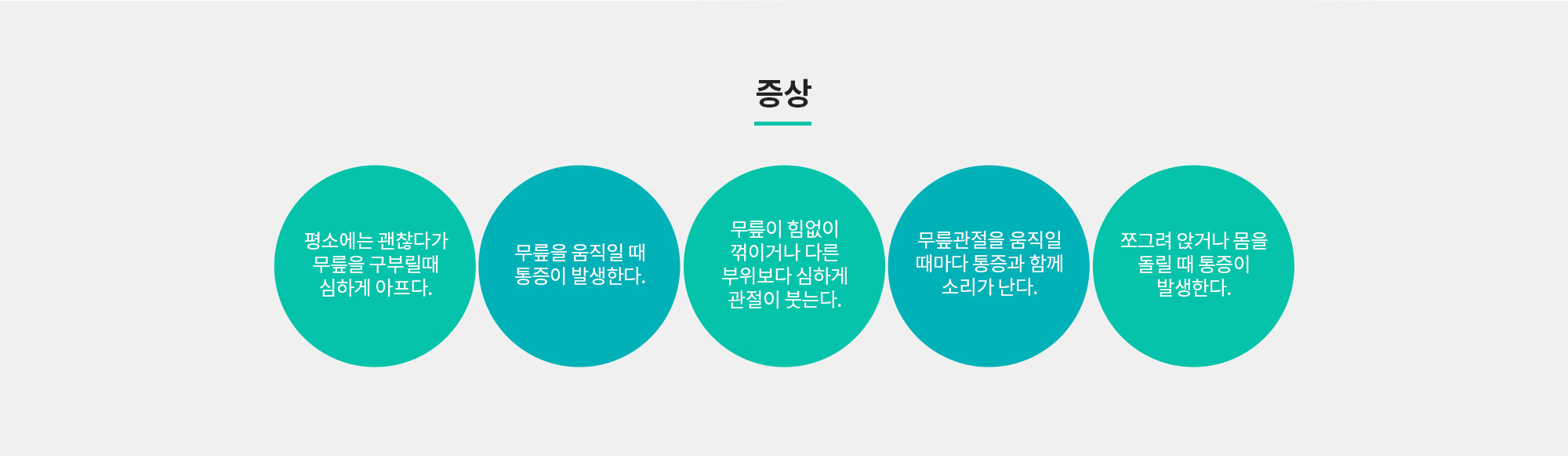 증상

평소에는 괜찮다가 무릎을 구부릴때 심하게 아프다.

무릎을 움직일 때 통증이 발생한다.

무릎이 힘없이 꺾이거나 다른 부위보다 심하게 관절이 붓는다.

무릎관절을 움직일 때마다 통증과 함께 소리가 난다.

쪼그려 앉거나 몸을 돌릴 때 통증이 발생한다.